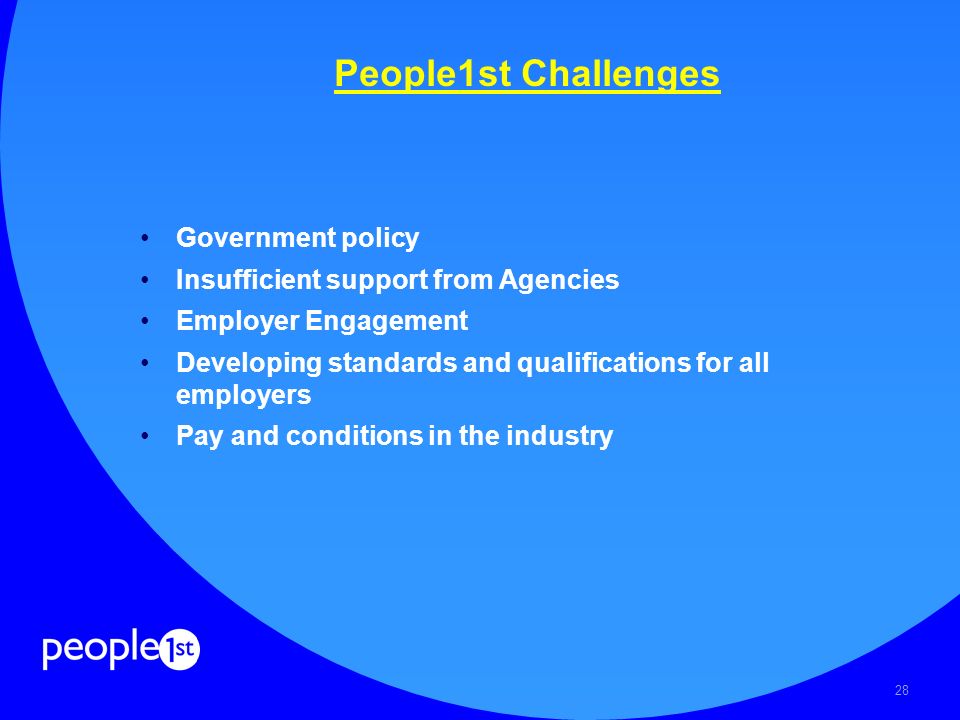 People1st Challenges

• Government policy
• Insufficient support from Agencies
• Employer Engagement
• Developing standards and qualifications for all employers
• Pay and conditions in the industry

people1st

28